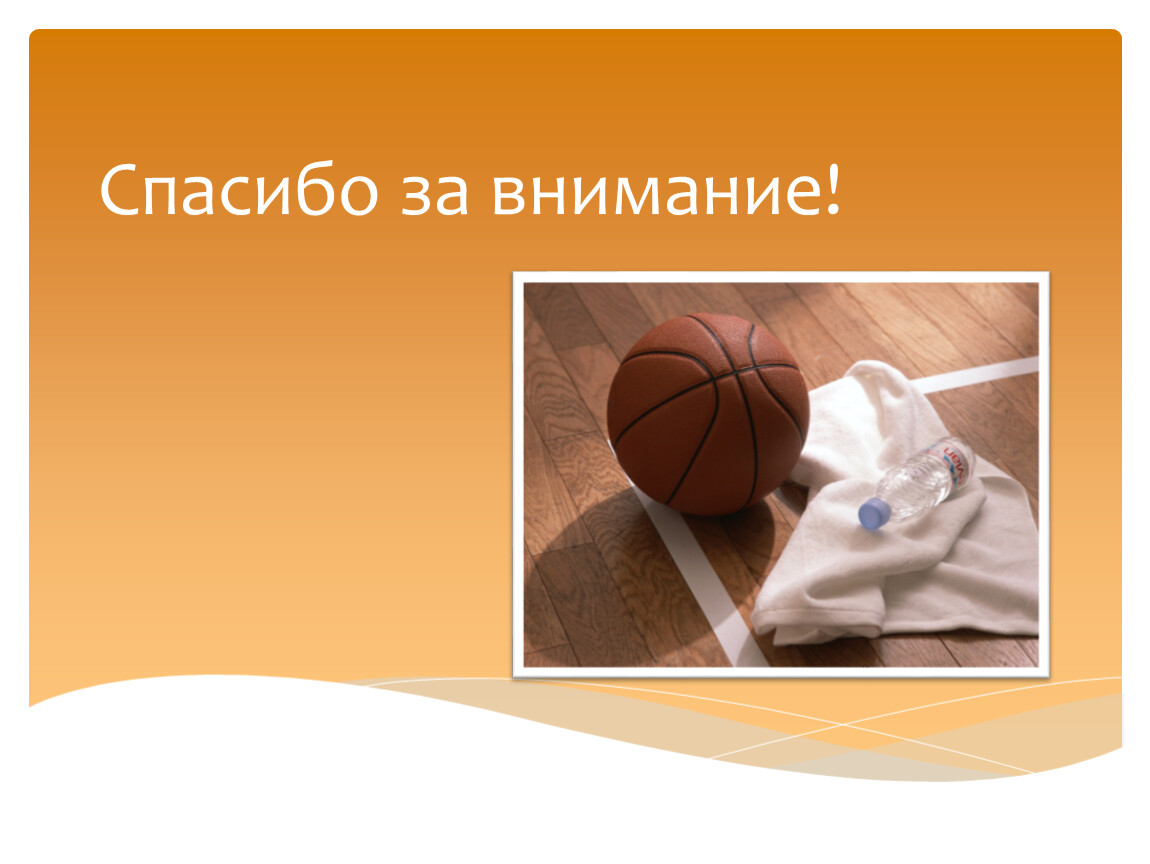 Спасибо за внимание!